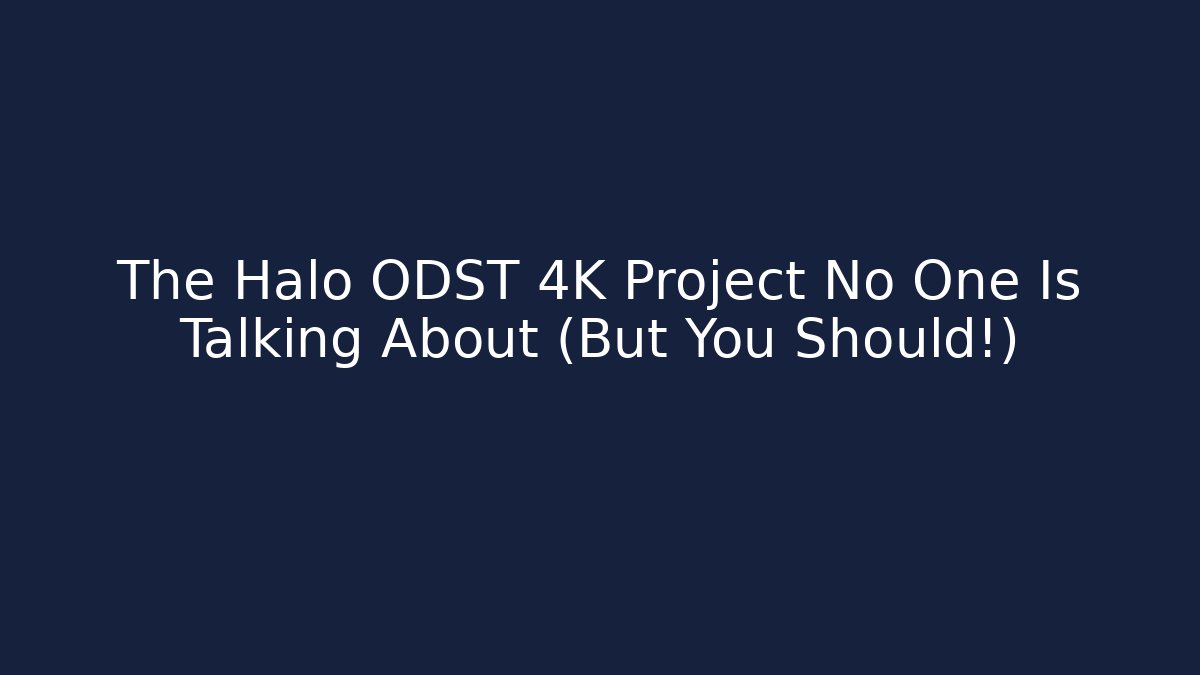 The Halo ODST 4K Project No One Is Talking About (But You Should!)